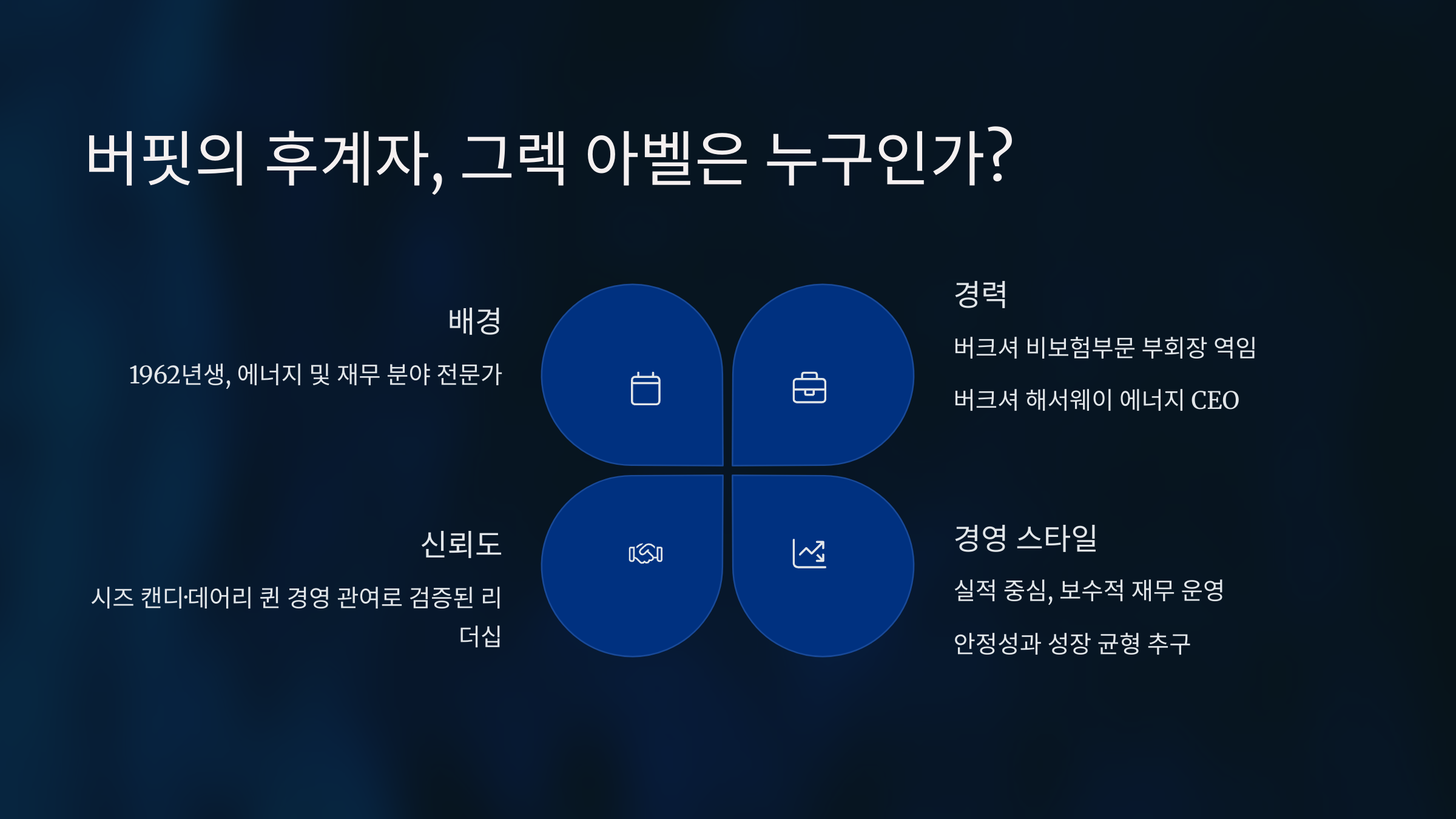 버핏의 후계자, 그렉 아벨은 누구인가?

배경

1962년생, 에너지 및 재무 분야 전문가

경력

버크셔 비보험부문 부회장 역임

버크셔 해서웨이 에너지 CEO

신뢰도

시즈 캔디·데어리 퀸 경영 관여로 검증된 리더십

경영 스타일

실적 중심, 보수적 재무 운영

안정성과 성장 균형 추구